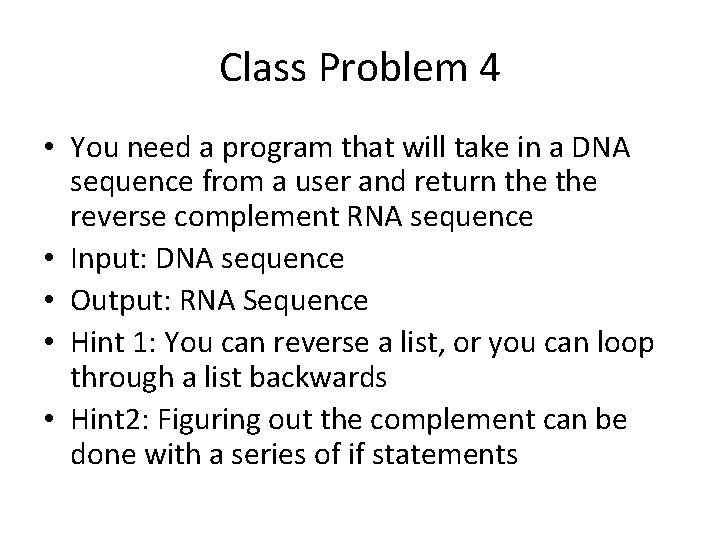 Class Problem 4

• You need a program that will take in a DNA sequence from a user and return the the reverse complement RNA sequence
• Input: DNA sequence
• Output: RNA Sequence
• Hint 1: You can reverse a list, or you can loop through a list backwards
• Hint2: Figuring out the complement can be done with a series of if statements